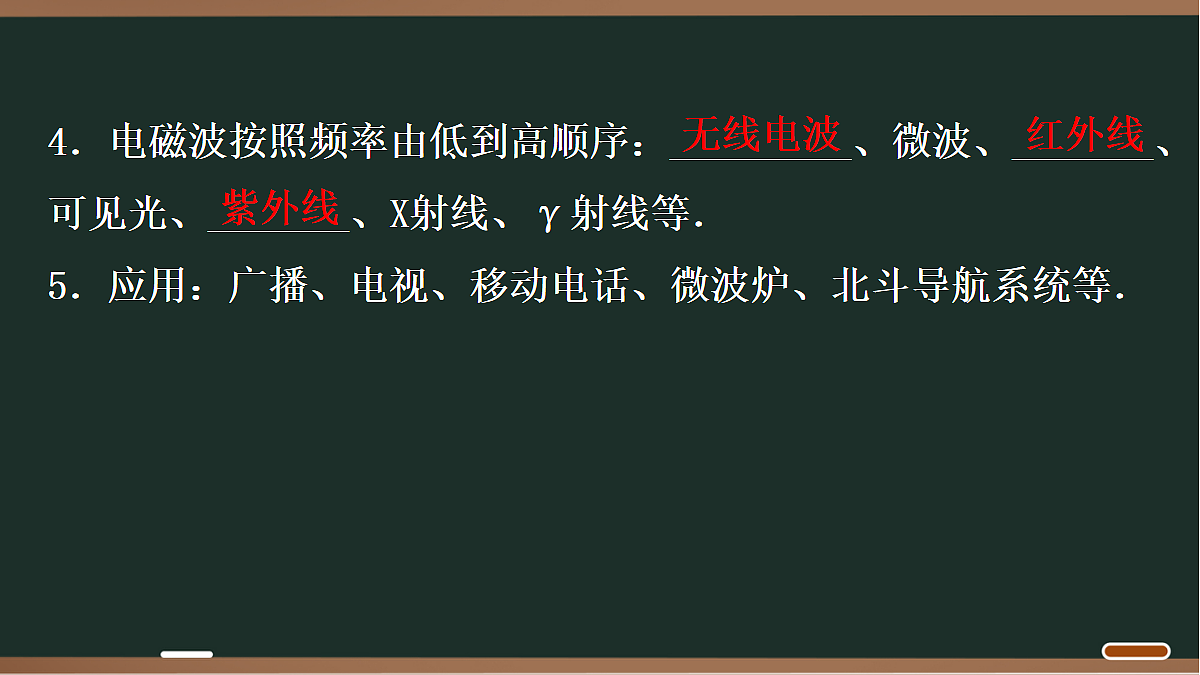 4．电磁波按照频率由低到高顺序：无线电波、微波、红外线、可见光、紫外线、X射线、γ射线等.

5．应用：广播、电视、移动电话、微波炉、北斗导航系统等.